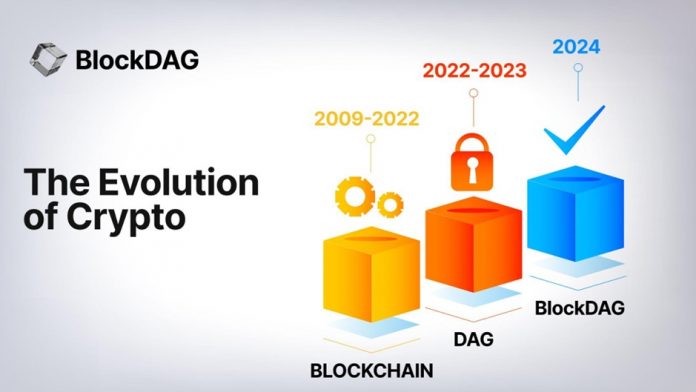 BlockDAG

The Evolution of Crypto

2009-2022

2022-2023

2024

BLOCKCHAIN

DAG

BlockDAG